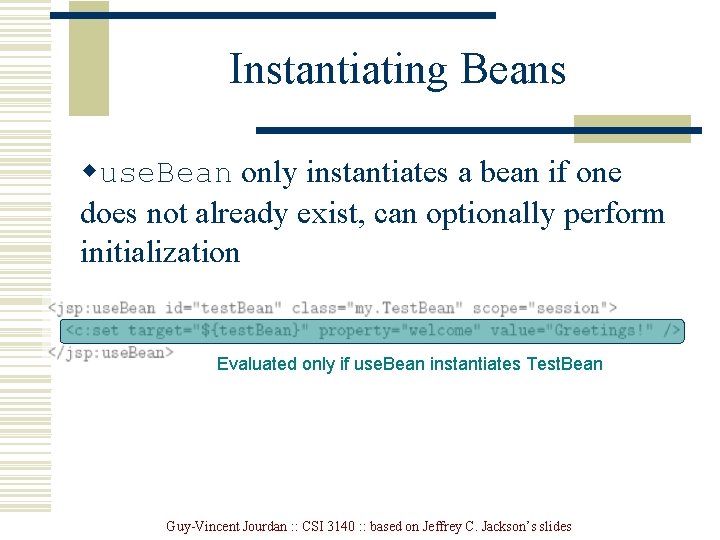 Instantiating Beans

◆useBean only instantiates a bean if one does not already exist, can optionally perform initialization

<jsp:useBean id="testBean" class="my.TestBean" scope="session">
<c:set target="${testBean}" property="welcome" value="Greetings!" />
</jsp:useBean>

Evaluated only if useBean instantiates TestBean

Guy-Vincent Jourdan :: CSI 3140 :: based on Jeffrey C. Jackson's slides